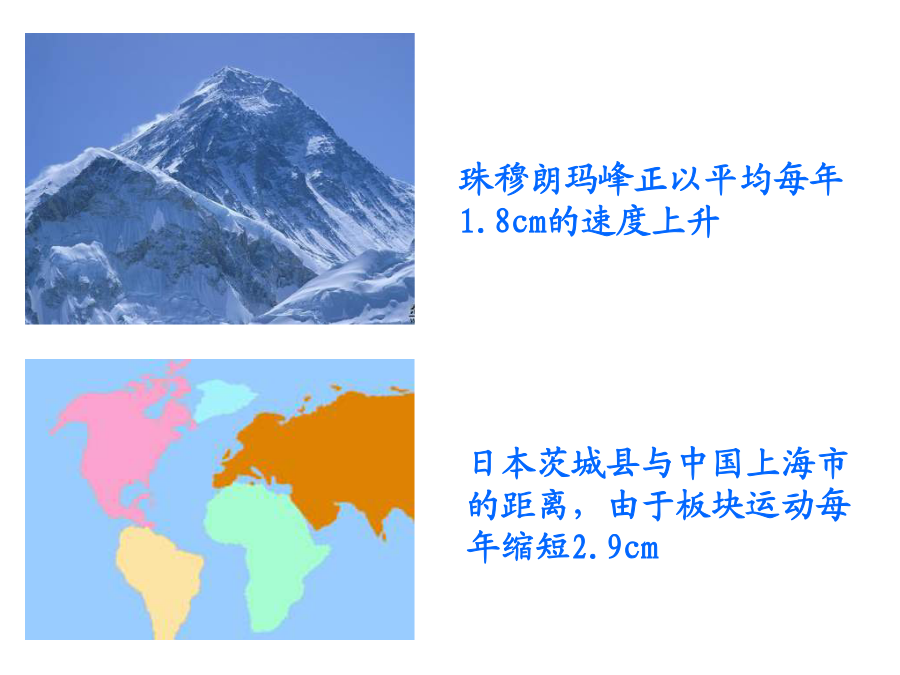 珠穆朗玛峰正以平均每年1.8cm的速度上升

日本茨城县与中国上海市的距离，由于板块运动每年缩短2.9cm